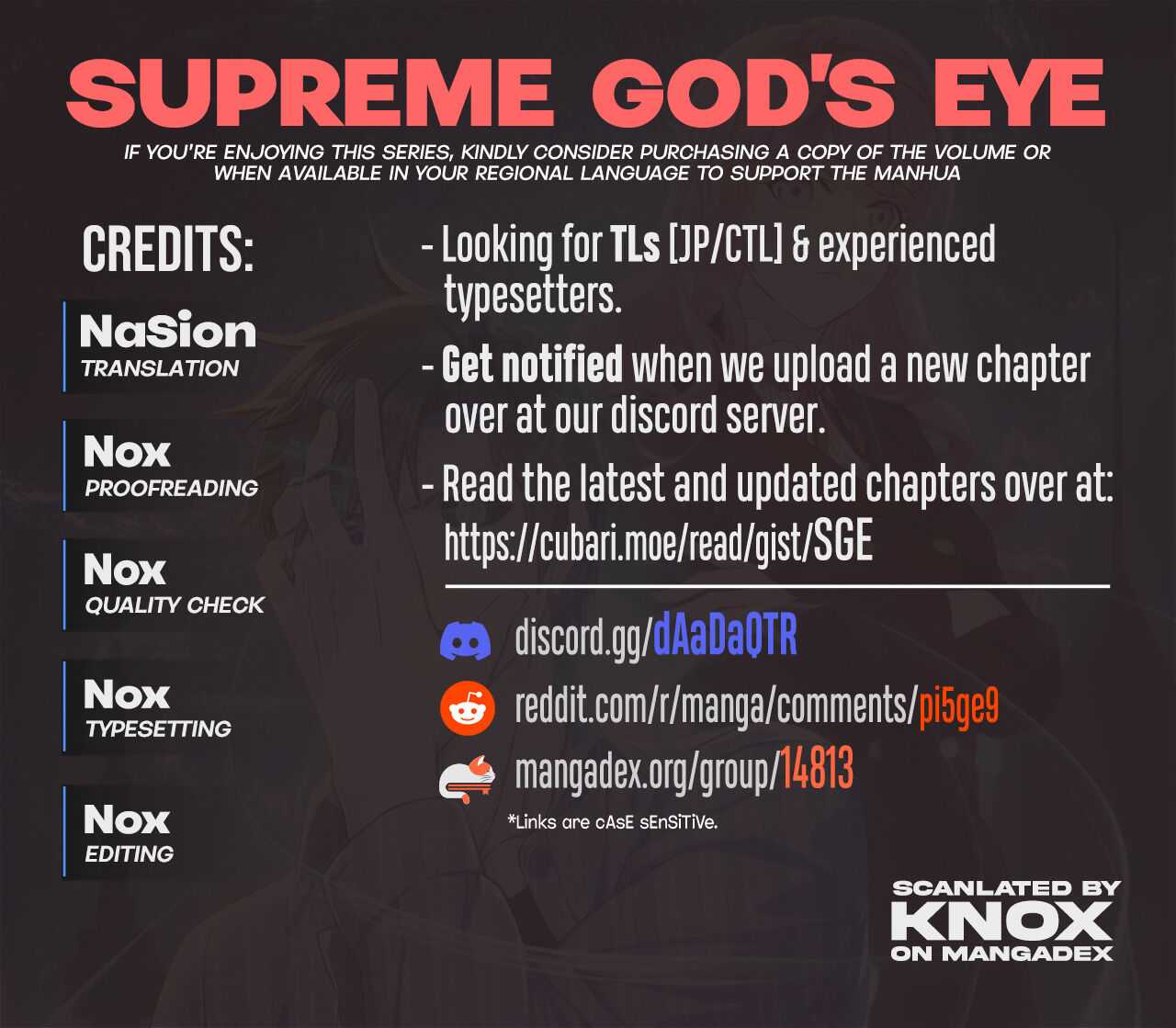 SUPREME GOD'S EYE

IF YOU'RE ENJOYING THIS SERIES, KINDLY CONSIDER PURCHASING A COPY OF THE VOLUME OR WHEN AVAILABLE IN YOUR REGIONAL LANGUAGE TO SUPPORT THE MANHUA

CREDITS:

NaSion
TRANSLATION

Nox
PROOFREADING

Nox
QUALITY CHECK

Nox
TYPESETTING

Nox
EDITING

- Looking for TLs [JP/CTL] & experienced typesetters.

- Get notified when we upload a new chapter over at our discord server.

- Read the latest and updated chapters over at: https://cubari.moe/read/gist/SGE

discord.gg/dAaDaQTR

reddit.com/r/manga/comments/pi5ge9

mangadex.org/group/14813

*Links are cAsE sEnSiTiVe.

SCANLATED BY
KNOX
ON MANGADEX